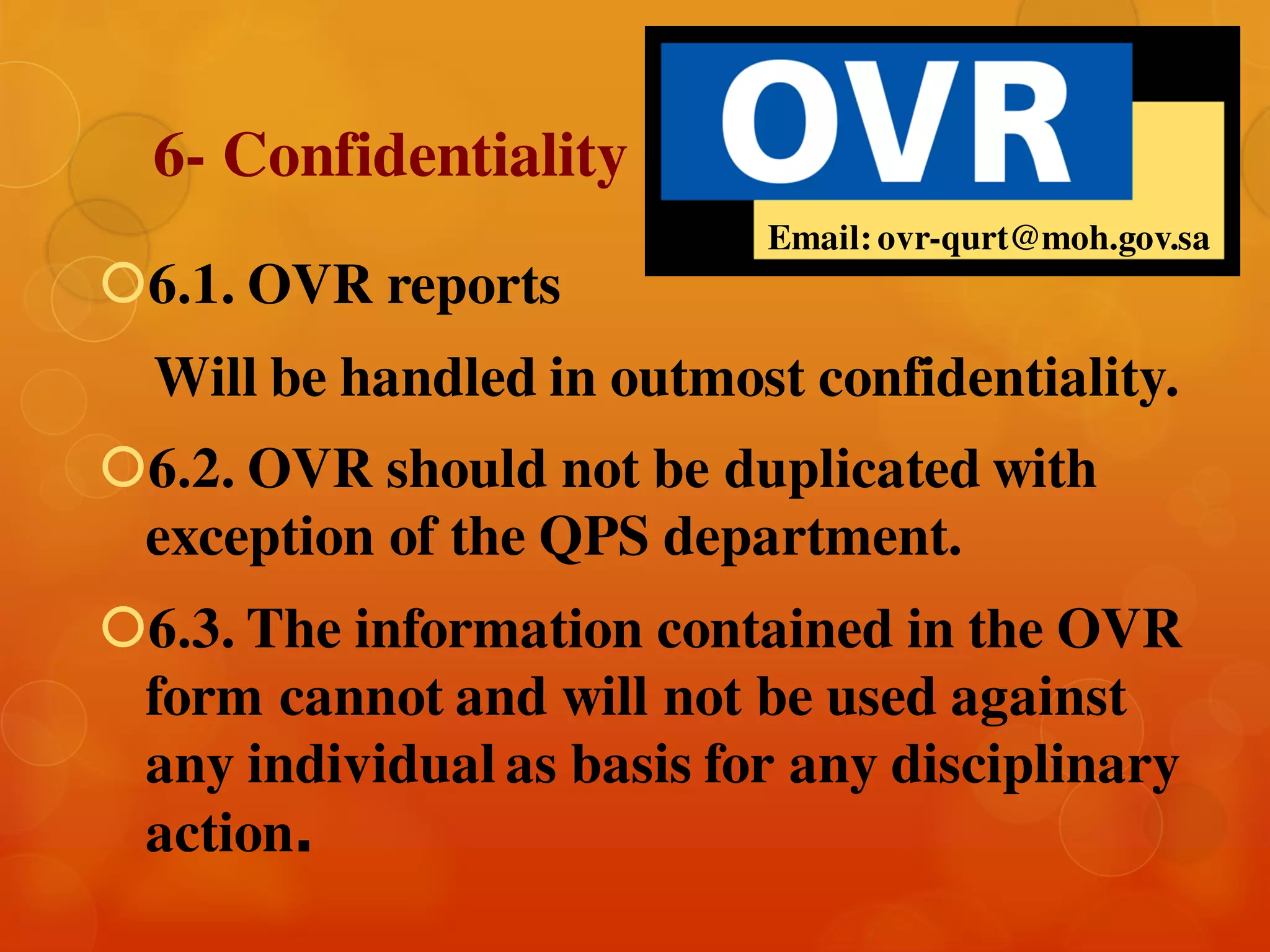 6- Confidentiality

OVR

Email: ovr-qurt@moh.gov.sa

6.1. OVR reports

Will be handled in outmost confidentiality.

6.2. OVR should not be duplicated with exception of the QPS department.

6.3. The information contained in the OVR form cannot and will not be used against any individual as basis for any disciplinary action.